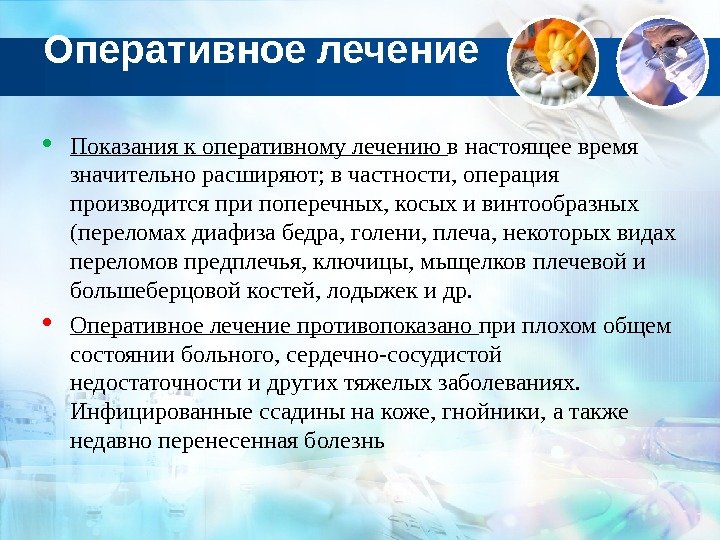 Оперативное лечение

• Показания к оперативному лечению в настоящее время значительно расширяют; в частности, операция производится при поперечных, косых и винтообразных (переломах диафиза бедра, голени, плеча, некоторых видах переломов предплечья, ключицы, мыщелков плечевой и большеберцовой костей, лодыжек и др.

• Оперативное лечение противопоказано при плохом общем состоянии больного, сердечно-сосудистой недостаточности и других тяжелых заболеваниях. Инфицированные ссадины на коже, гнойники, а также недавно перенесенная болезнь